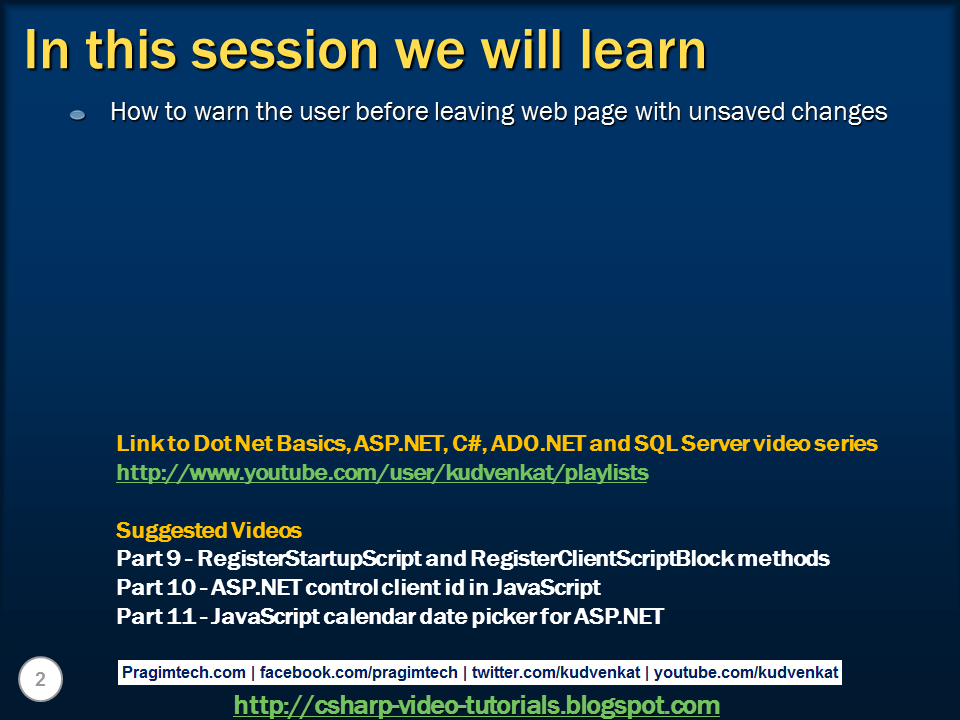 In this session we will learn

How to warn the user before leaving web page with unsaved changes

Link to Dot Net Basics, ASP.NET, C#, ADO.NET and SQL Server video series
http://www.youtube.com/user/kudvenkat/playlists

Suggested Videos
Part 9 - RegisterStartupScript and RegisterClientScriptBlock methods
Part 10 - ASP.NET control client id in JavaScript
Part 11 - JavaScript calendar date picker for ASP.NET

2

Pragimtech.com | facebook.com/pragimtech | twitter.com/kudvenkat | youtube.com/kudvenkat

http://csharp-video-tutorials.blogspot.com